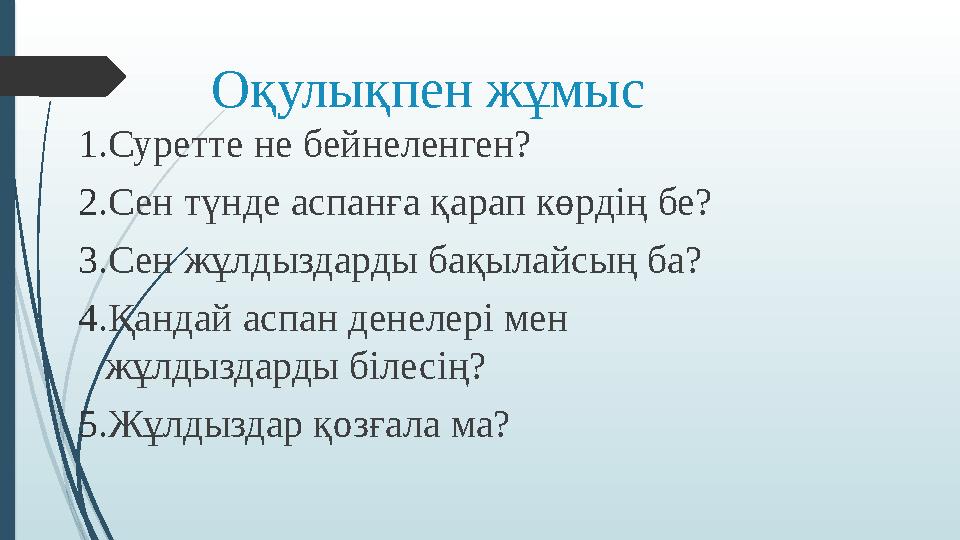 Оқулықпен жұмыс

1.Суретте не бейнеленген?

2.Сен түнде аспанға қарап көрдің бе?

3.Сен жұлдыздарды бақылайсың ба?

4.Қандай аспан денелері мен жұлдыздарды білесің?

5.Жұлдыздар қозғала ма?